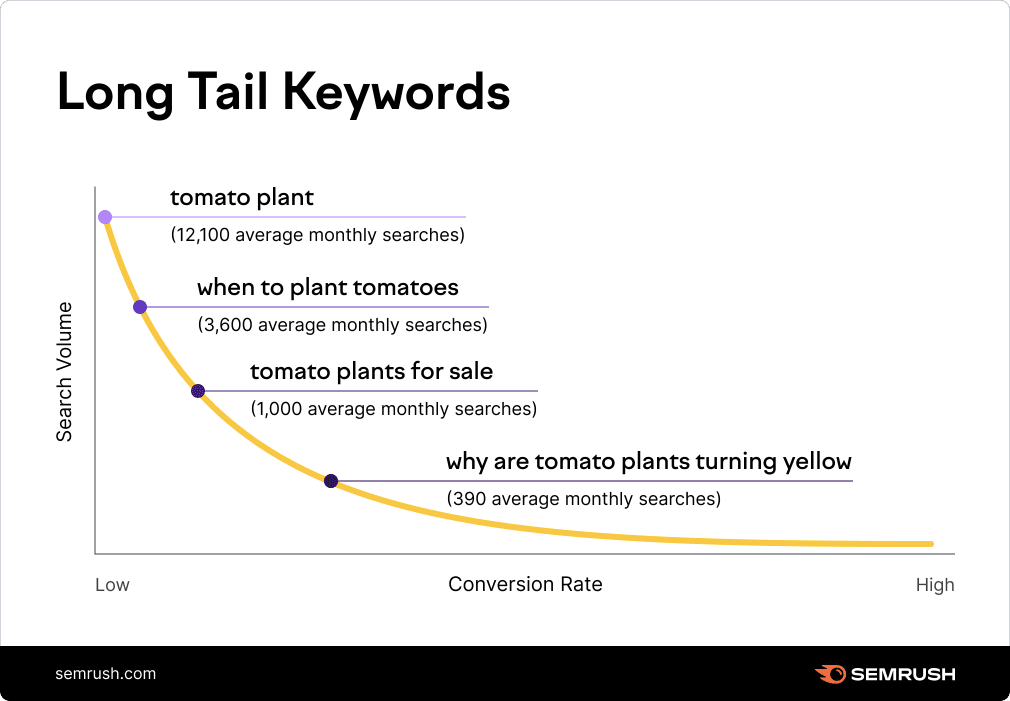 Long Tail Keywords

Search Volume

tomato plant
(12,100 average monthly searches)

when to plant tomatoes
(3,600 average monthly searches)

tomato plants for sale
(1,000 average monthly searches)

why are tomato plants turning yellow
(390 average monthly searches)

Low

Conversion Rate

High

semrush.com

SEMRUSH